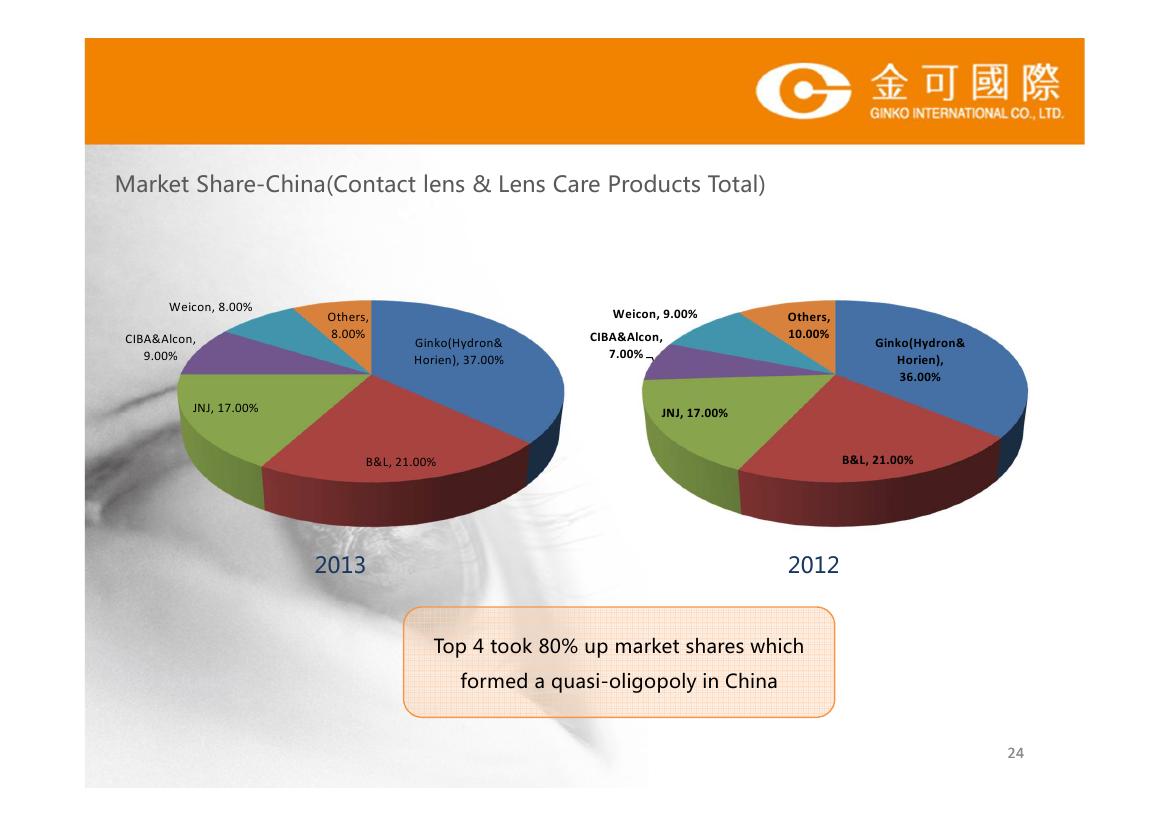 金可國際
GINKO INTERNATIONAL CO., LTD.

Market Share-China(Contact lens & Lens Care Products Total)

Weicon, 8.00%
Others, 8.00%
CIBA&Alcon, 9.00%
Ginko(Hydron& Horien), 37.00%
JNJ, 17.00%
B&L, 21.00%

2013

Weicon, 9.00%
Others, 10.00%
CIBA&Alcon, 7.00%
Ginko(Hydron& Horien), 36.00%
JNJ, 17.00%
B&L, 21.00%

2012

Top 4 took 80% up market shares which formed a quasi-oligopoly in China

24